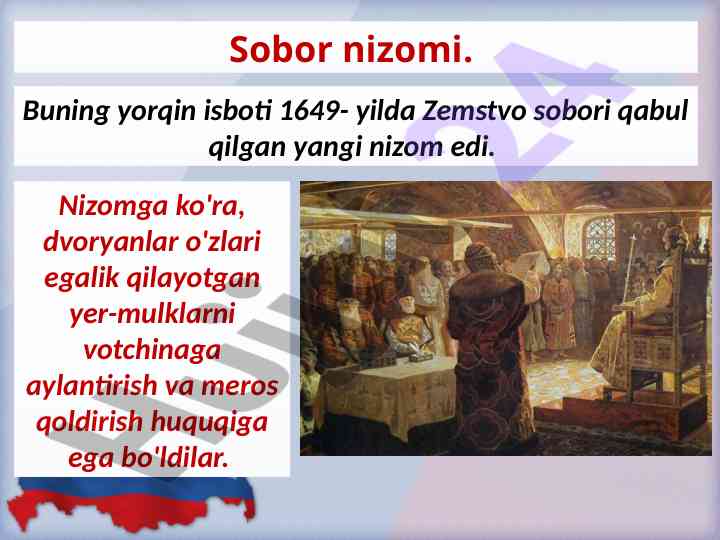 Sobor nizomi.

Buning yorqin isboti 1649- yilda Zemstvo sobori qabul qilgan yangi nizom edi.

Nizomga ko'ra, dvoryanlar o'zlari egalik qilayotgan yer-mulklarni votchinaga aylantirish va meros qoldirish huquqiga ega bo'ldilar.